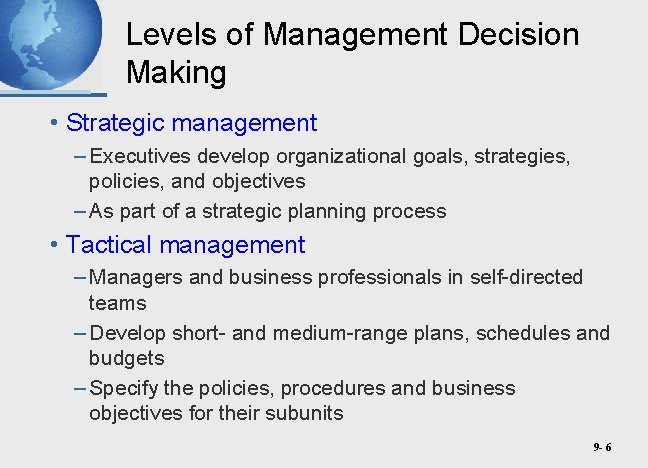 Levels of Management Decision Making

• Strategic management

– Executives develop organizational goals, strategies, policies, and objectives

– As part of a strategic planning process

• Tactical management

– Managers and business professionals in self-directed teams

– Develop short- and medium-range plans, schedules and budgets

– Specify the policies, procedures and business objectives for their subunits

9- 6